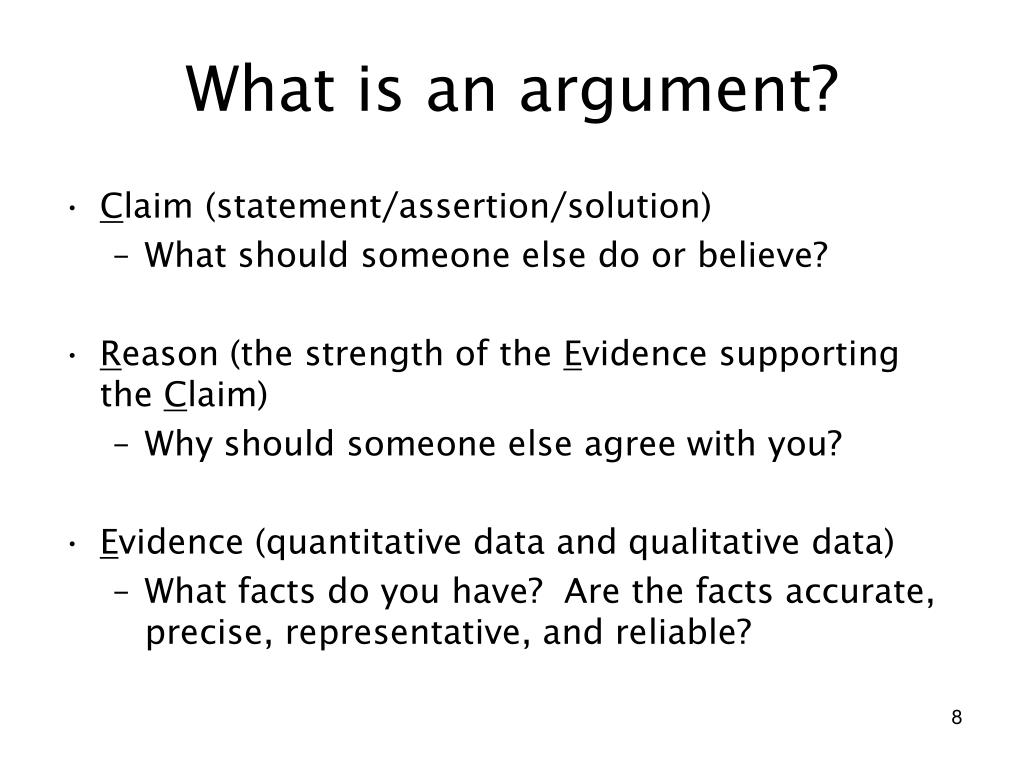 What is an argument?

• Claim (statement/assertion/solution)
– What should someone else do or believe?

• Reason (the strength of the Evidence supporting the Claim)
– Why should someone else agree with you?

• Evidence (quantitative data and qualitative data)
– What facts do you have? Are the facts accurate, precise, representative, and reliable?

8